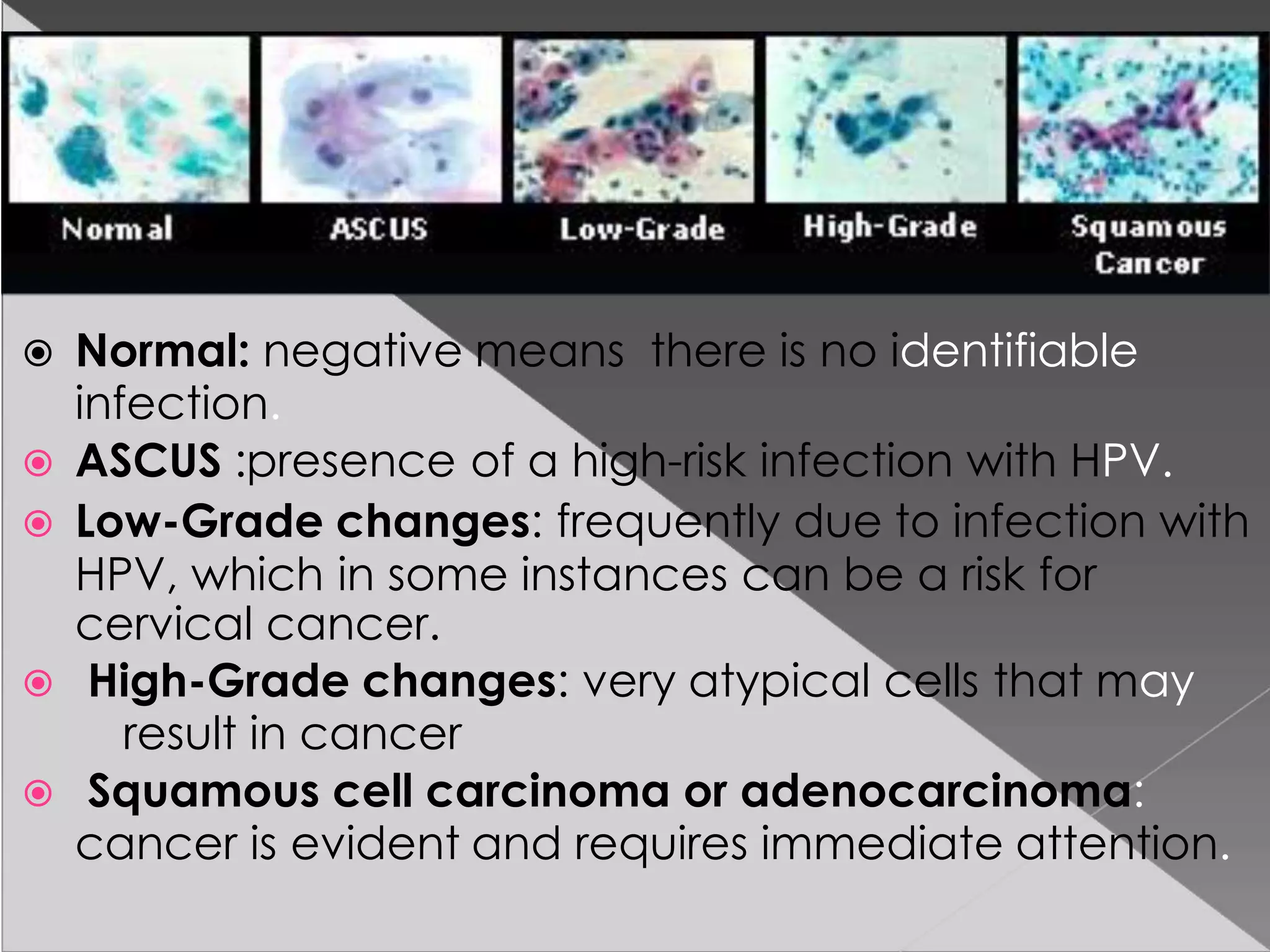 Normal

ASCUS

Low-Grade

High-Grade

Squamous Cancer

Normal: negative means there is no identifiable infection.

ASCUS :presence of a high-risk infection with HPV.

Low-Grade changes: frequently due to infection with HPV, which in some instances can be a risk for cervical cancer.

High-Grade changes: very atypical cells that may result in cancer

Squamous cell carcinoma or adenocarcinoma: cancer is evident and requires immediate attention.